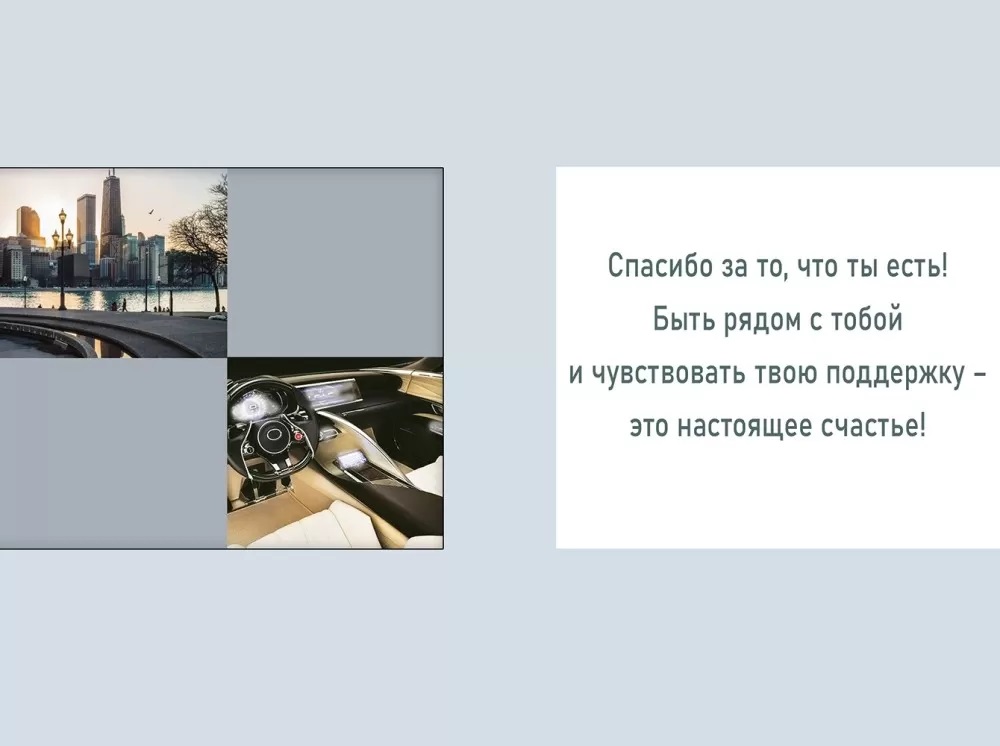 Спасибо за то, что ты есть!
Быть рядом с тобой
и чувствовать твою поддержку –
это настоящее счастье!